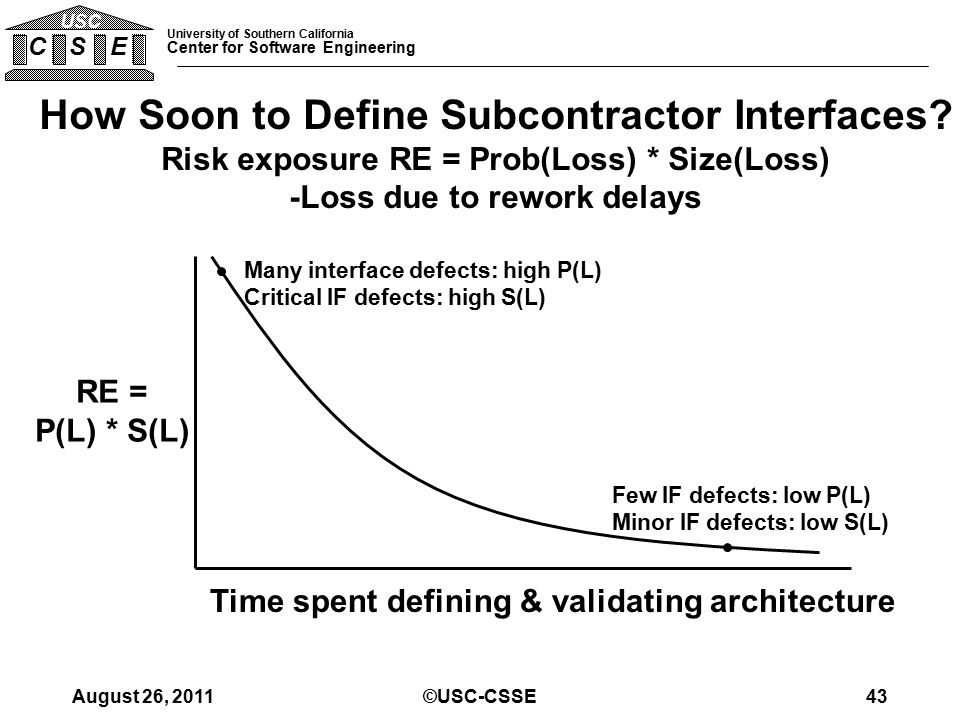 USC
C S E

University of Southern California
Center for Software Engineering

How Soon to Define Subcontractor Interfaces?
Risk exposure RE = Prob(Loss) * Size(Loss)
-Loss due to rework delays

Many interface defects: high P(L)
Critical IF defects: high S(L)

RE =
P(L) * S(L)

Few IF defects: low P(L)
Minor IF defects: low S(L)

Time spent defining & validating architecture

August 26, 2011

©USC-CSSE

43